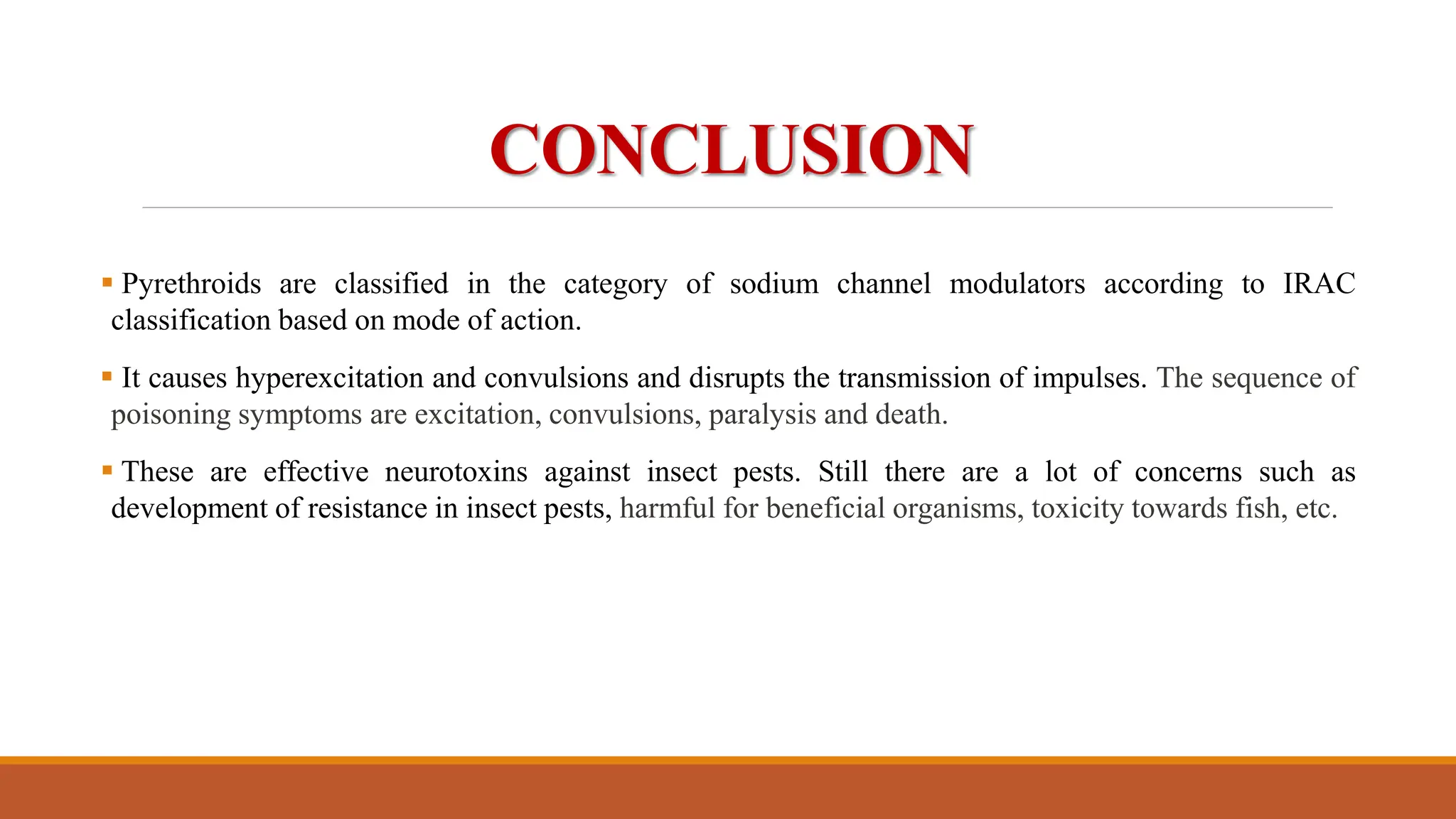 CONCLUSION

▪ Pyrethroids are classified in the category of sodium channel modulators according to IRAC classification based on mode of action.

▪ It causes hyperexcitation and convulsions and disrupts the transmission of impulses. The sequence of poisoning symptoms are excitation, convulsions, paralysis and death.

▪ These are effective neurotoxins against insect pests. Still there are a lot of concerns such as development of resistance in insect pests, harmful for beneficial organisms, toxicity towards fish, etc.